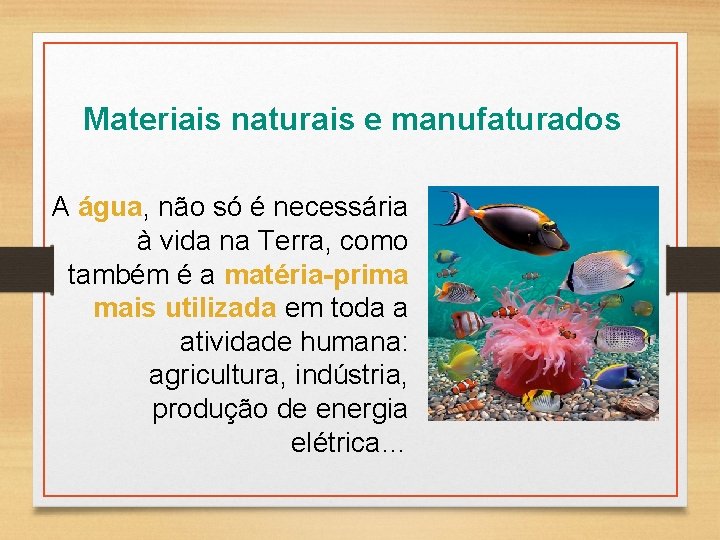 Materiais naturais e manufaturados

A água, não só é necessária à vida na Terra, como também é a matéria-prima mais utilizada em toda a atividade humana: agricultura, indústria, produção de energia elétrica...